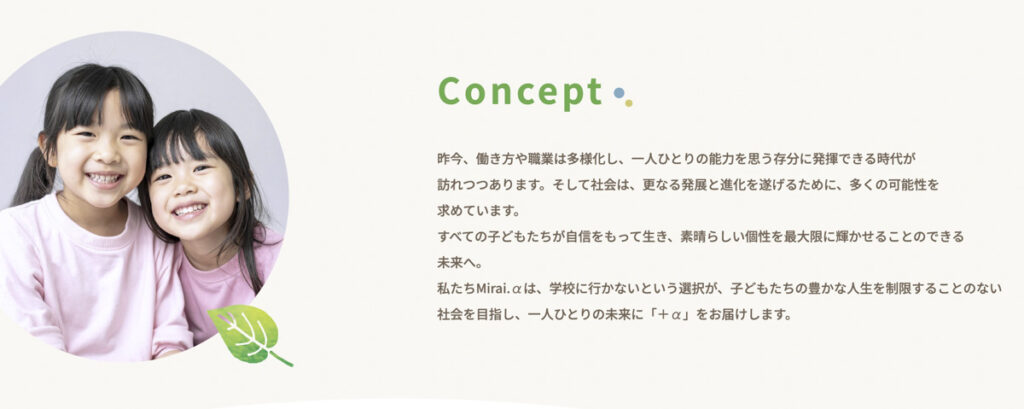 Concept

昨今、働き方や職業は多様化し、一人ひとりの能力を思う存分に発揮できる時代が訪れつつあります。そして社会は、更なる発展と進化を遂げるために、多くの可能性を求めています。
すべての子どもたちが自信をもって生き、素晴らしい個性を最大限に輝かせることのできる未来へ。
私たちMirai.αは、学校に行かないという選択が、子どもたちの豊かな人生を制限することのない社会を目指し、一人ひとりの未来に「＋α」をお届けします。